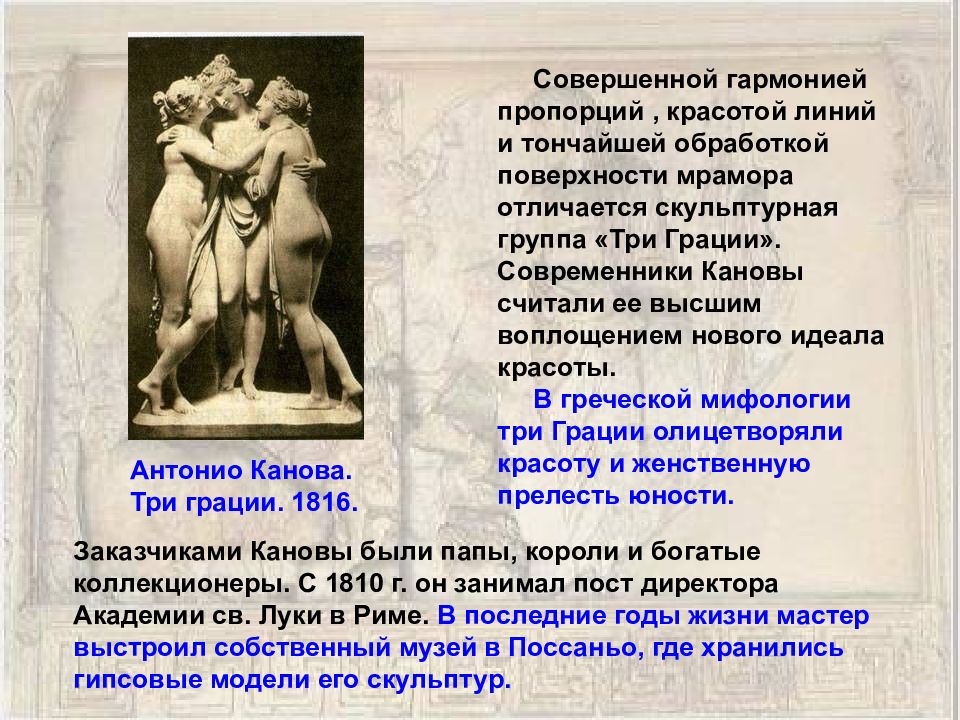 Антонио Канова.
Три грации. 1816.

Совершенной гармонией пропорций , красотой линий и тончайшей обработкой поверхности мрамора отличается скульптурная группа «Три Грации». Современники Кановы считали ее высшим воплощением нового идеала красоты.

В греческой мифологии три Грации олицетворяли красоту и женственную прелесть юности.

Заказчиками Кановы были папы, короли и богатые коллекционеры. С 1810 г. он занимал пост директора Академии св. Луки в Риме. В последние годы жизни мастер выстроил собственный музей в Поссаньо, где хранились гипсовые модели его скульптур.